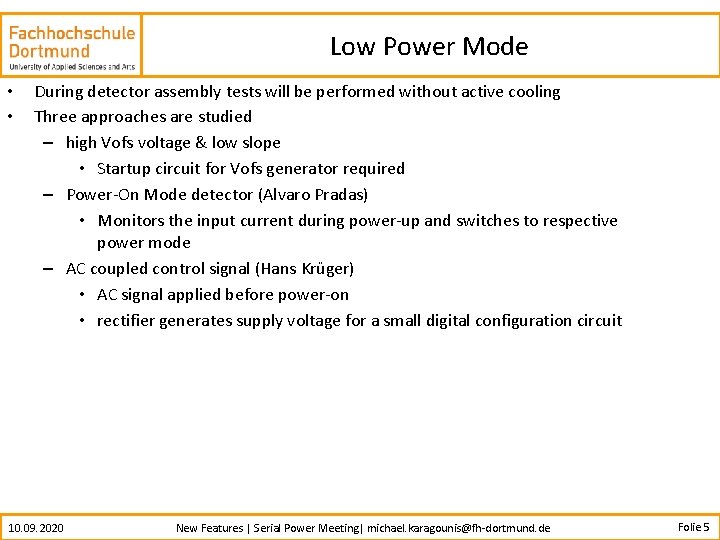 Fachhochschule
Dortmund
University of Applied Sciences and Arts

Low Power Mode

• During detector assembly tests will be performed without active cooling
• Three approaches are studied
– high Vofs voltage & low slope
• Startup circuit for Vofs generator required
– Power-On Mode detector (Alvaro Pradas)
• Monitors the input current during power-up and switches to respective power mode
– AC coupled control signal (Hans Krüger)
• AC signal applied before power-on
• rectifier generates supply voltage for a small digital configuration circuit

10.09.2020

New Features | Serial Power Meeting| michael.karagounis@fh-dortmund.de

Folie 5